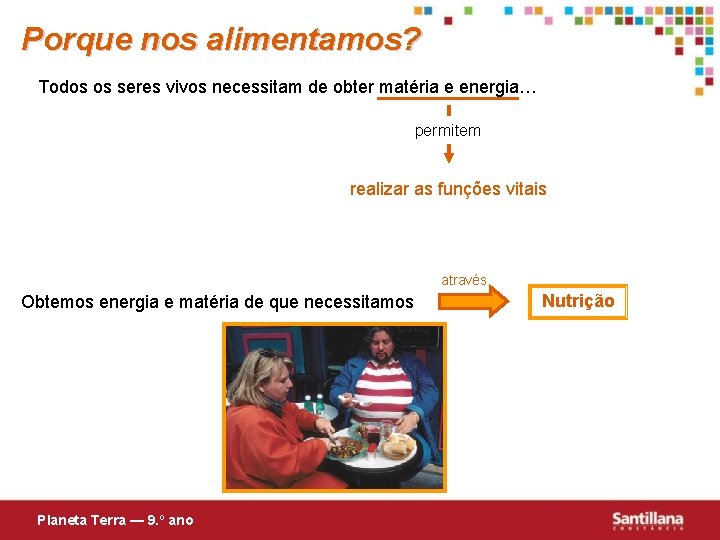 Porque nos alimentamos?

Todos os seres vivos necessitam de obter matéria e energia…

permitem

realizar as funções vitais

Obtemos energia e matéria de que necessitamos

através

Nutrição

Planeta Terra — 9.º ano

Santillana
CONSTÂNCIA